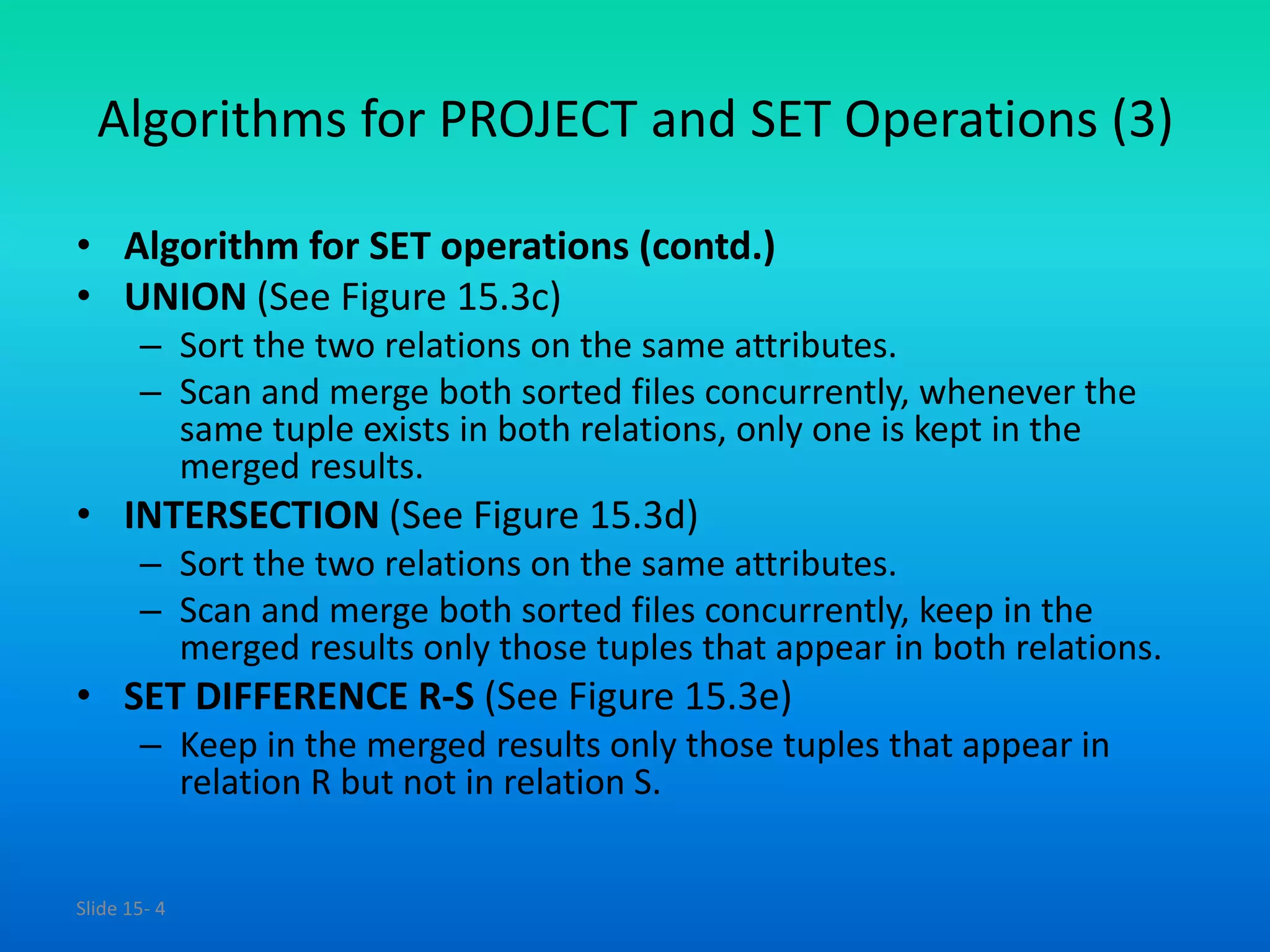 Algorithms for PROJECT and SET Operations (3)

• Algorithm for SET operations (contd.)
• UNION (See Figure 15.3c)
– Sort the two relations on the same attributes.
– Scan and merge both sorted files concurrently, whenever the same tuple exists in both relations, only one is kept in the merged results.
• INTERSECTION (See Figure 15.3d)
– Sort the two relations on the same attributes.
– Scan and merge both sorted files concurrently, keep in the merged results only those tuples that appear in both relations.
• SET DIFFERENCE R-S (See Figure 15.3e)
– Keep in the merged results only those tuples that appear in relation R but not in relation S.

Slide 15- 4